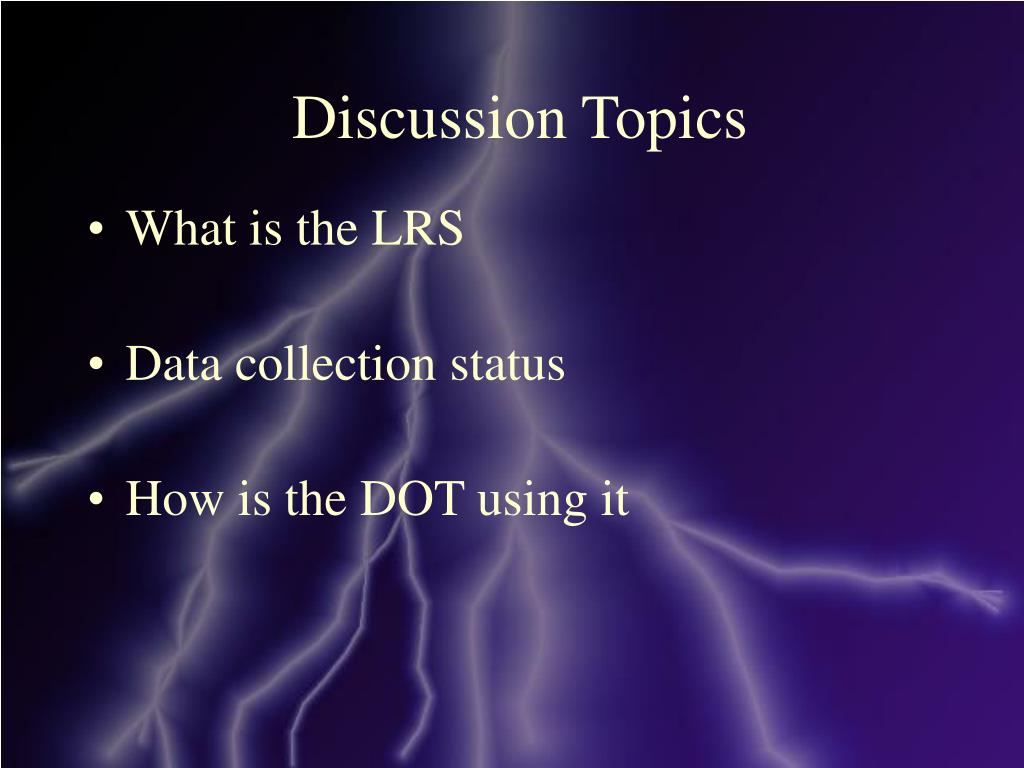 Discussion Topics

• What is the LRS

• Data collection status

• How is the DOT using it